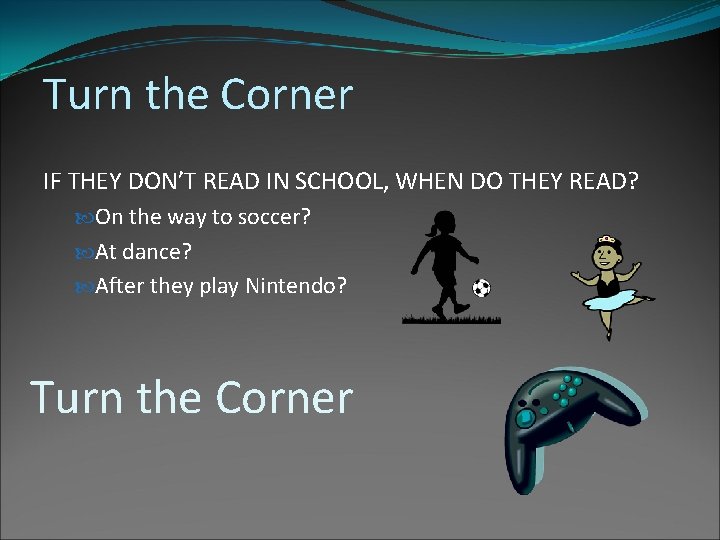 Turn the Corner

IF THEY DON'T READ IN SCHOOL, WHEN DO THEY READ?

On the way to soccer?

At dance?

After they play Nintendo?

Turn the Corner